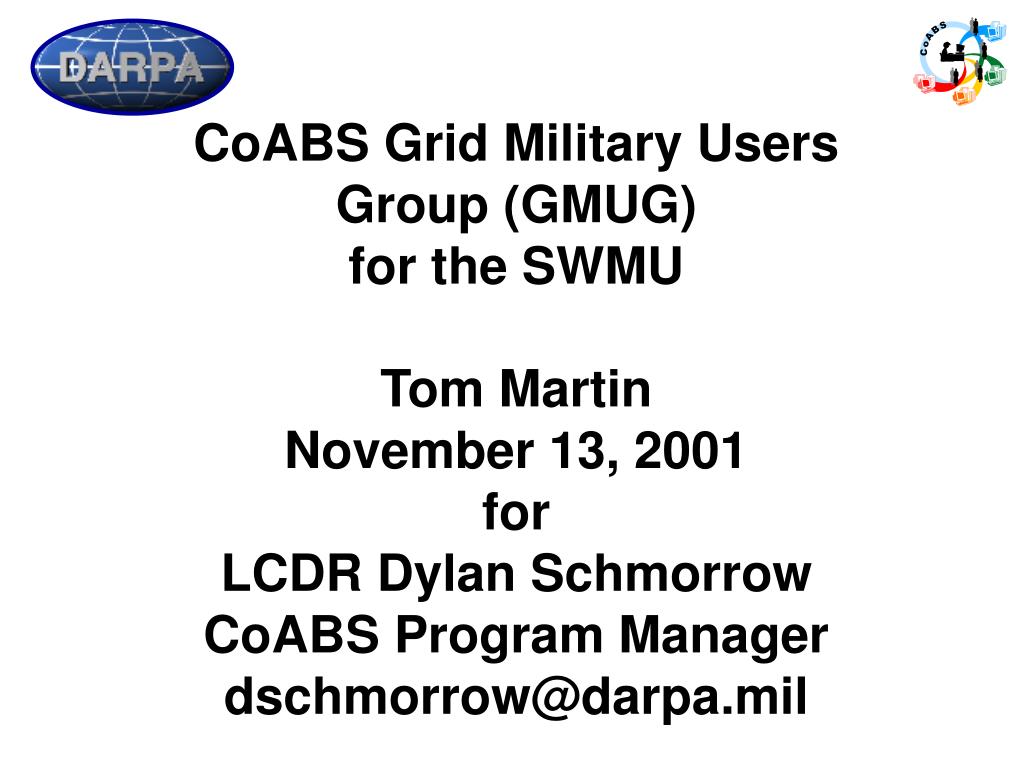 DARPA

CoABS

CoABS Grid Military Users Group (GMUG) for the SWMU

Tom Martin
November 13, 2001
for
LCDR Dylan Schmorrow
CoABS Program Manager
dschmorrow@darpa.mil